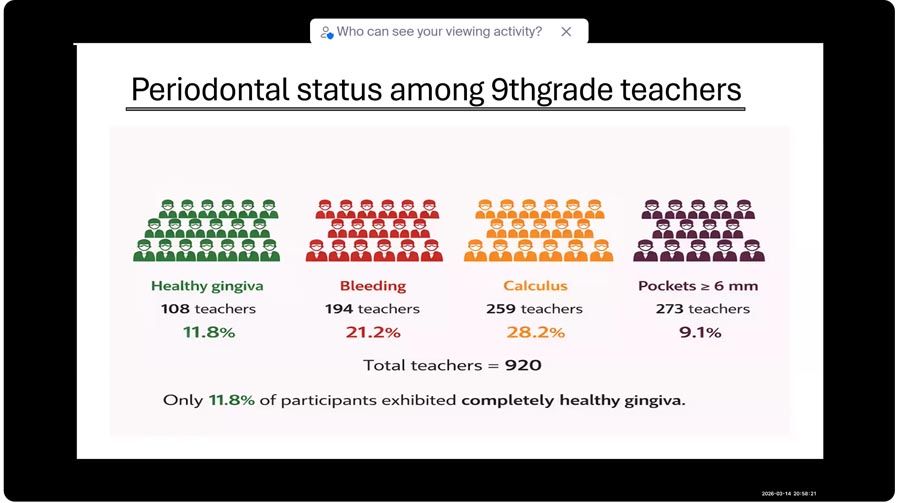 Who can see your viewing activity?

Periodontal status among 9thgrade teachers

Healthy gingiva
108 teachers
11.8%

Bleeding
194 teachers
21.2%

Calculus
259 teachers
28.2%

Pockets ≥ 6 mm
273 teachers
9.1%

Total teachers = 920

Only 11.8% of participants exhibited completely healthy gingiva.

2026-03-14 20:58:21